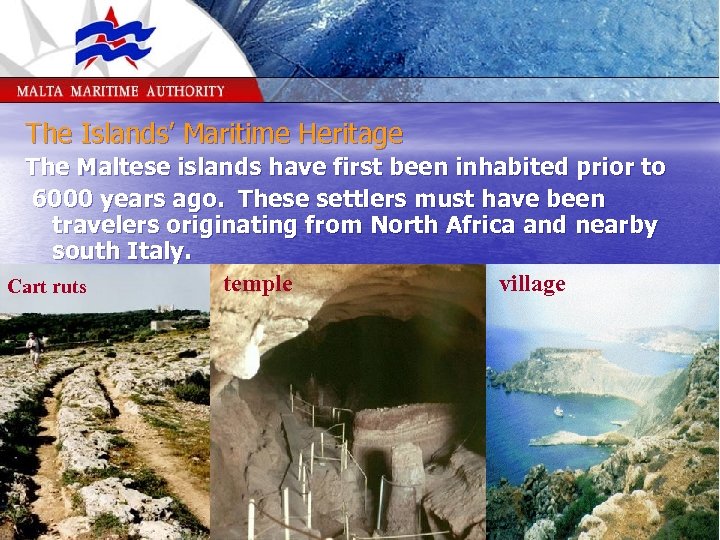 MALTA MARITIME AUTHORITY

The Islands' Maritime Heritage

The Maltese islands have first been inhabited prior to 6000 years ago. These settlers must have been travelers originating from North Africa and nearby south Italy.

Cart ruts

temple

village